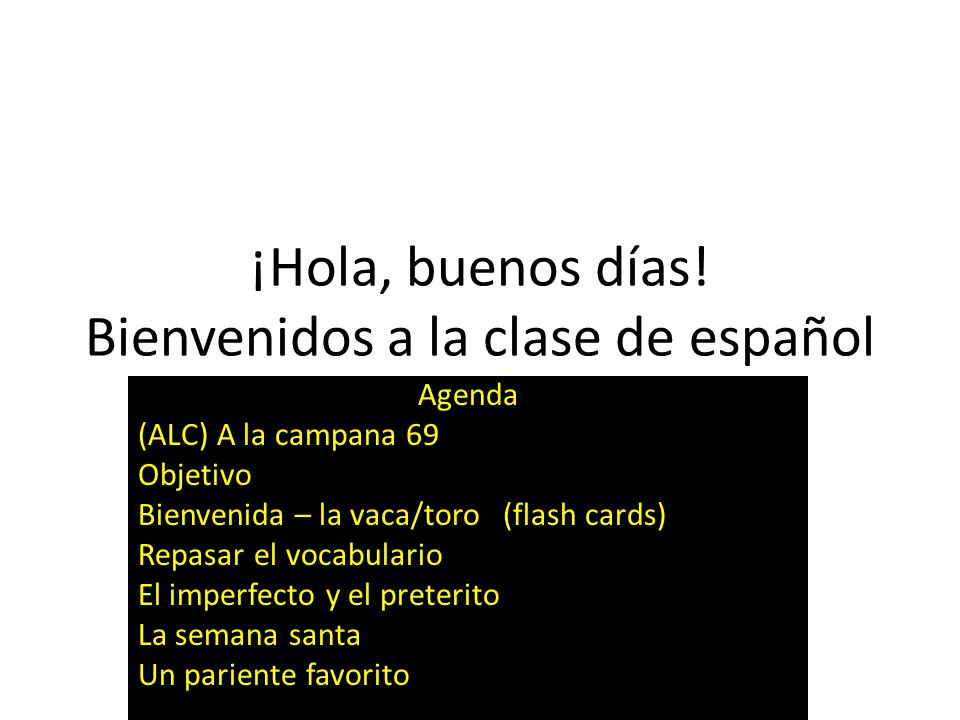 ¡Hola, buenos días!
Bienvenidos a la clase de español

Agenda
(ALC) A la campana 69
Objetivo
Bienvenida – la vaca/toro (flash cards)
Repasar el vocabulario
El imperfecto y el preterito
La semana santa
Un pariente favorito